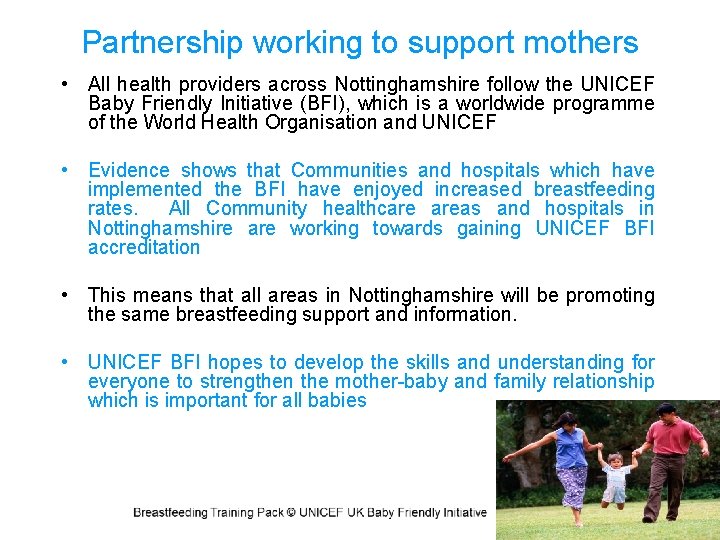 Partnership working to support mothers

• All health providers across Nottinghamshire follow the UNICEF Baby Friendly Initiative (BFI), which is a worldwide programme of the World Health Organisation and UNICEF

• Evidence shows that Communities and hospitals which have implemented the BFI have enjoyed increased breastfeeding rates. All Community healthcare areas and hospitals in Nottinghamshire are working towards gaining UNICEF BFI accreditation

• This means that all areas in Nottinghamshire will be promoting the same breastfeeding support and information.

• UNICEF BFI hopes to develop the skills and understanding for everyone to strengthen the mother-baby and family relationship which is important for all babies

Breastfeeding Training Pack © UNICEF UK Baby Friendly Initiative